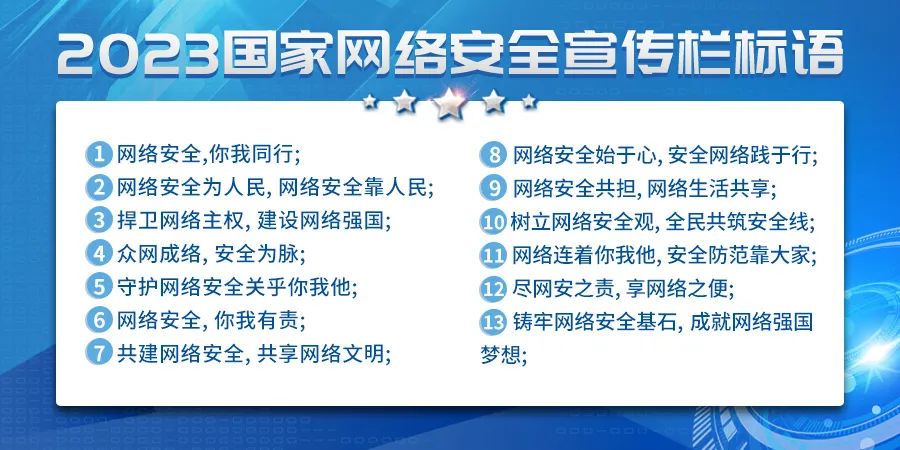 2023国家网络安全宣传栏标语

1 网络安全,你我同行;
2 网络安全为人民, 网络安全靠人民;
3 捍卫网络主权, 建设网络强国;
4 众网成络, 安全为脉;
5 守护网络安全关乎你我他;
6 网络安全, 你我有责;
7 共建网络安全, 共享网络文明;

8 网络安全始于心, 安全网络践于行;
9 网络安全共担, 网络生活共享;
10 树立网络安全观, 全民共筑安全线;
11 网络连着你我他, 安全防范靠大家;
12 尽网安之责, 享网络之便;
13 铸牢网络安全基石, 成就网络强国梦想;